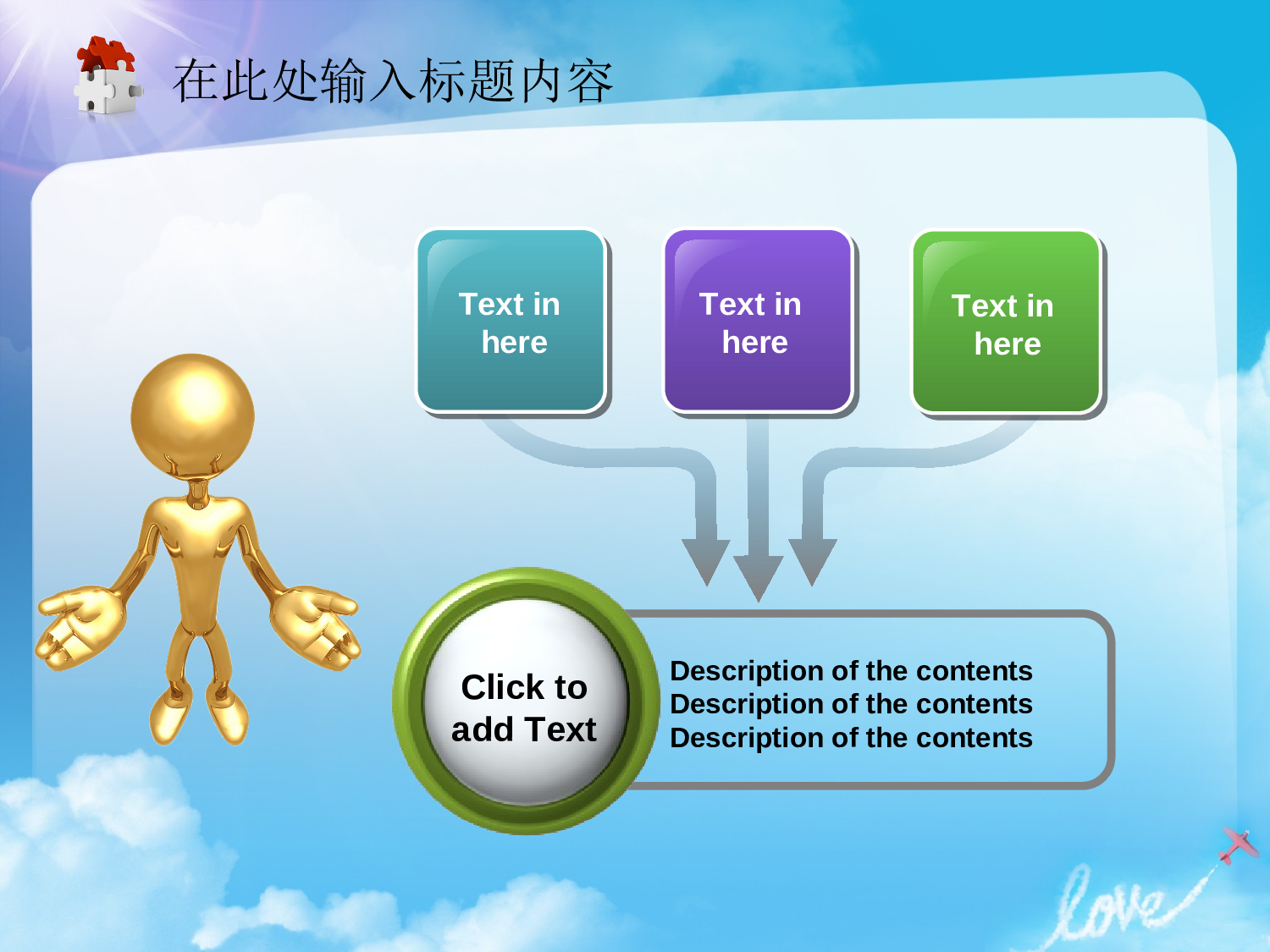 在此处输入标题内容

Text in here

Text in here

Text in here

Click to add Text

Description of the contents
Description of the contents
Description of the contents

love